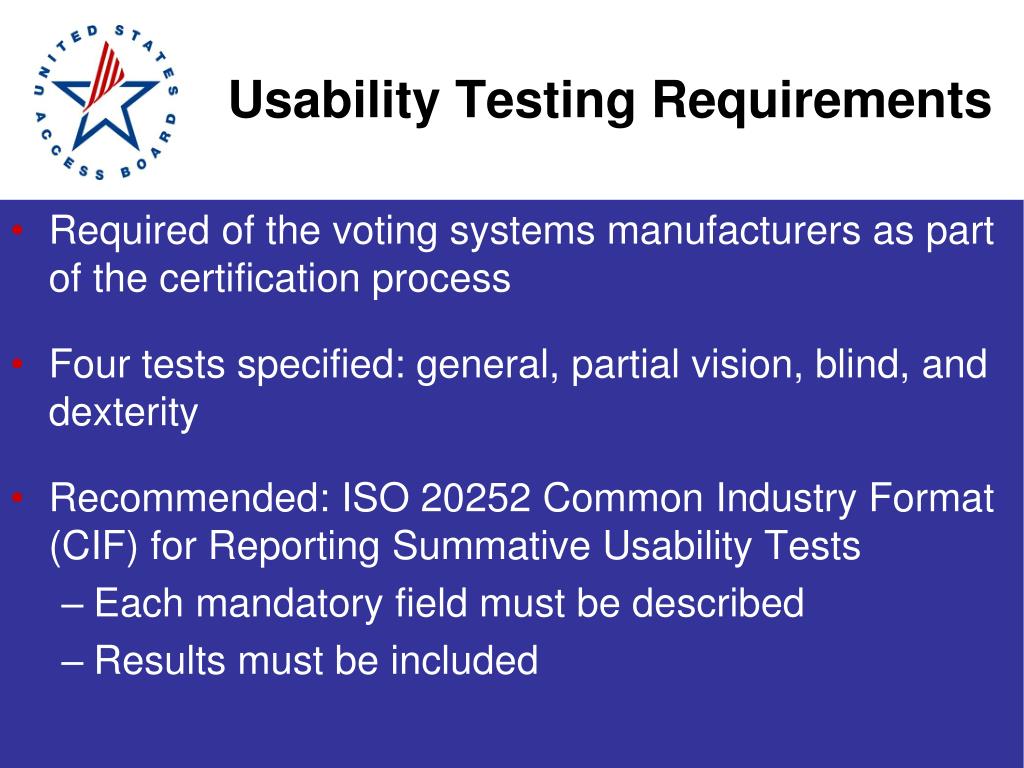 UNITED STATES ACCESS BOARD

Usability Testing Requirements

• Required of the voting systems manufacturers as part of the certification process

• Four tests specified: general, partial vision, blind, and dexterity

• Recommended: ISO 20252 Common Industry Format (CIF) for Reporting Summative Usability Tests
– Each mandatory field must be described
– Results must be included